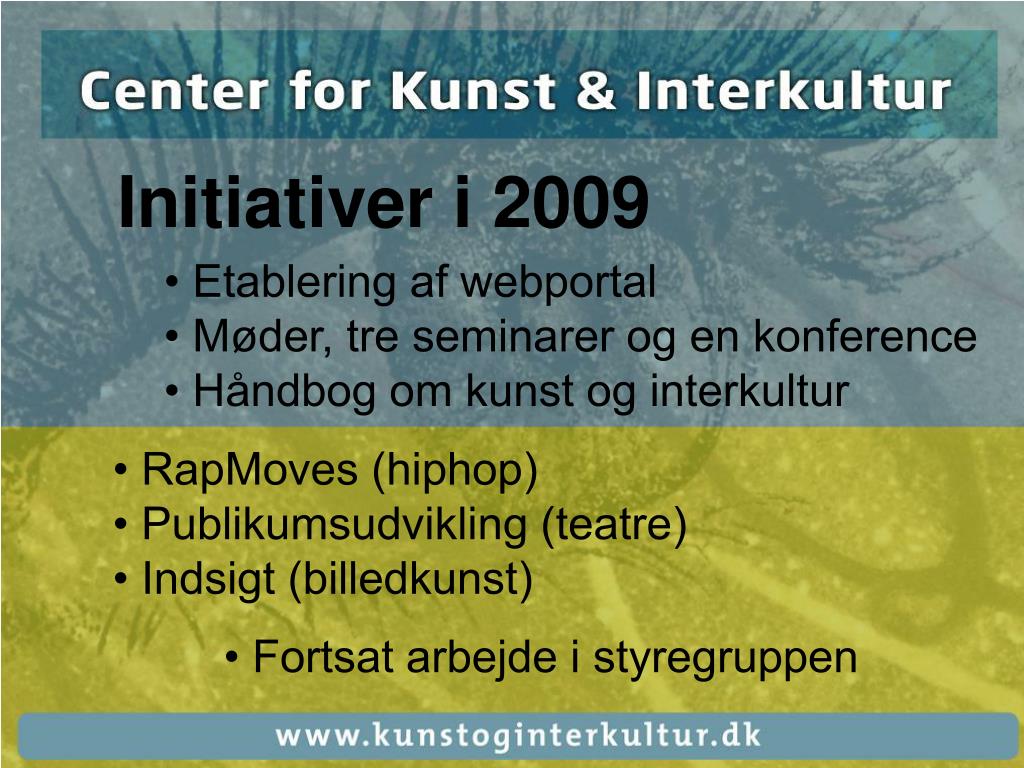 Center for Kunst & Interkultur

Initiativer i 2009

• Etablering af webportal
• Møder, tre seminarer og en konference
• Håndbog om kunst og interkultur

• RapMoves (hiphop)
• Publikumsudvikling (teatre)
• Indsigt (billedkunst)

• Fortsat arbejde i styregruppen

www.kunstoginterkultur.dk